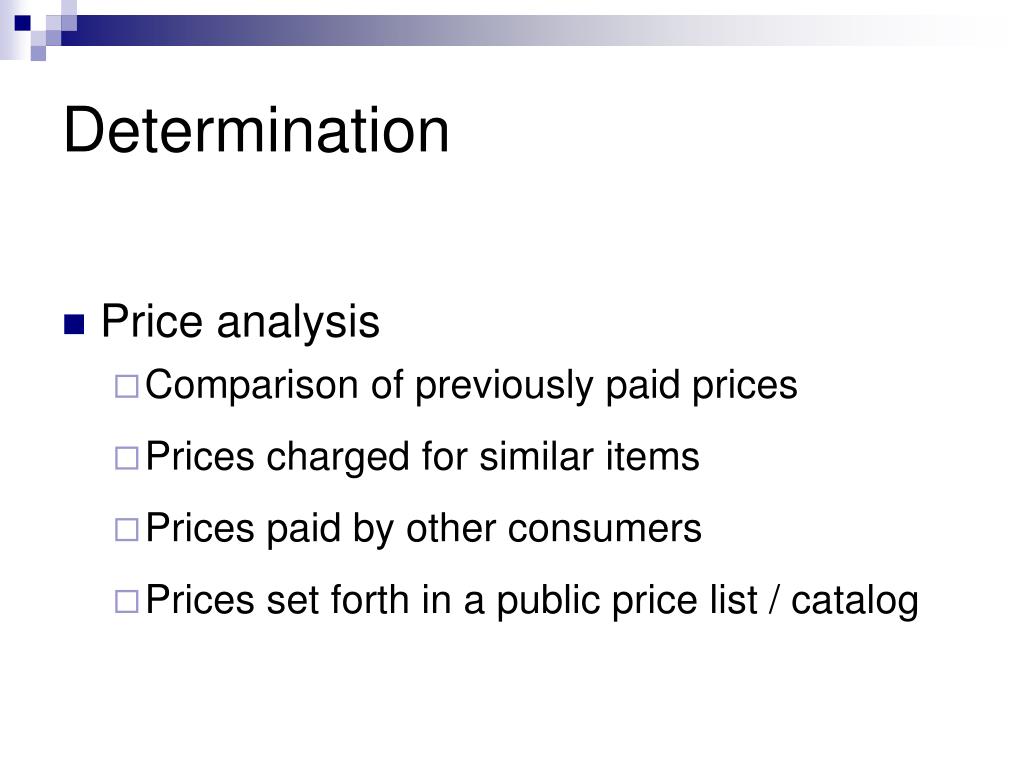 Determination

Price analysis

Comparison of previously paid prices

Prices charged for similar items

Prices paid by other consumers

Prices set forth in a public price list / catalog